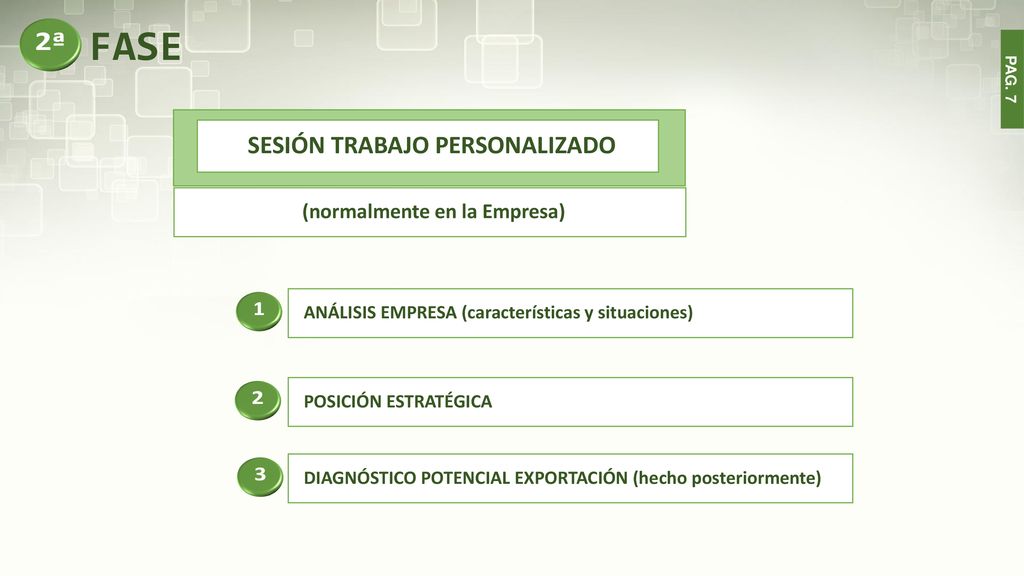 2ª FASE

PAG. 7

SESIÓN TRABAJO PERSONALIZADO

(normalmente en la Empresa)

1 ANÁLISIS EMPRESA (características y situaciones)

2 POSICIÓN ESTRATÉGICA

3 DIAGNÓSTICO POTENCIAL EXPORTACIÓN (hecho posteriormente)